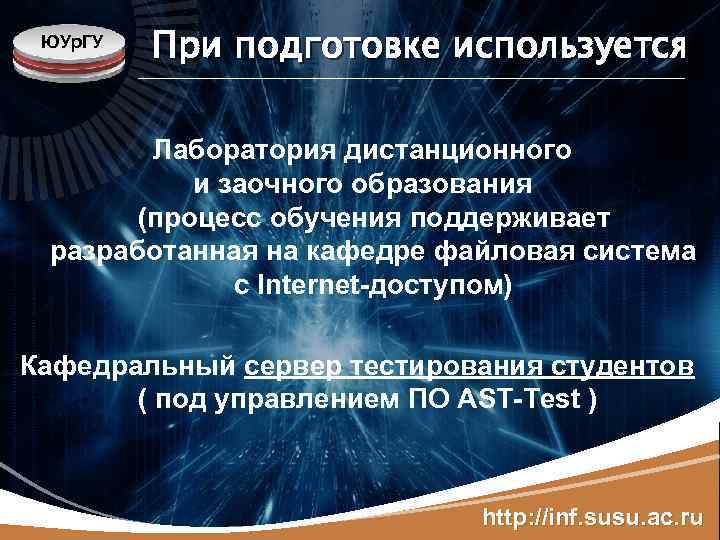 ЮУрГУ

При подготовке используется

Лаборатория дистанционного и заочного образования (процесс обучения поддерживает разработанная на кафедре файловая система с Internet-доступом)

Кафедральный сервер тестирования студентов ( под управлением ПО AST-Test )

http://inf.susu.ac.ru